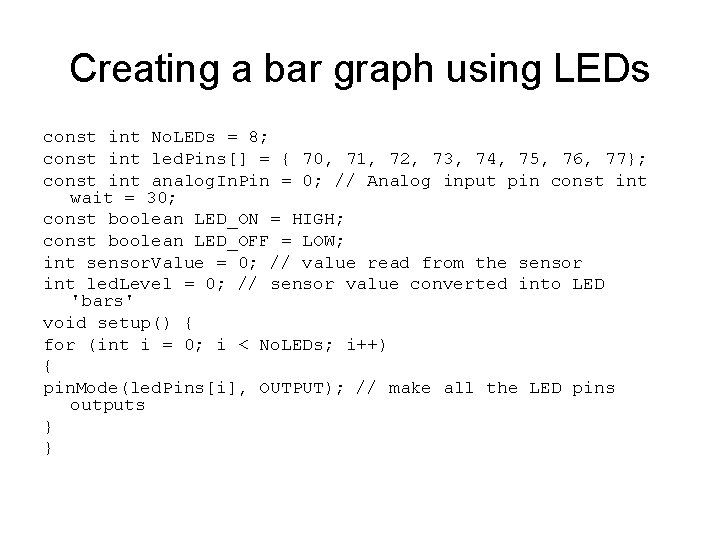 Creating a bar graph using LEDs

const int NoLEDs = 8;
const int ledPins[] = { 70, 71, 72, 73, 74, 75, 76, 77};
const int analogInPin = 0; // Analog input pin const int wait = 30;
const boolean LED_ON = HIGH;
const boolean LED_OFF = LOW;
int sensorValue = 0; // value read from the sensor
int ledLevel = 0; // sensor value converted into LED 'bars'
void setup() {
for (int i = 0; i < NoLEDs; i++)
{
pinMode(ledPins[i], OUTPUT); // make all the LED pins outputs
}
}